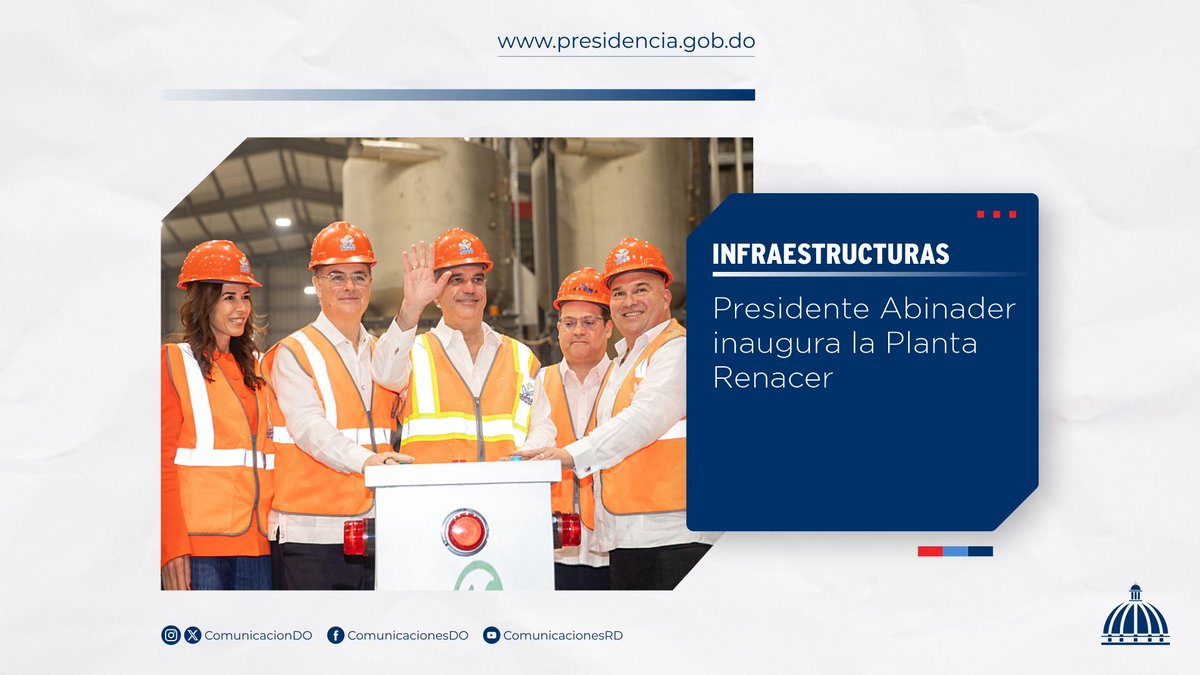 www.presidencia.gob.do

INFRAESTRUCTURAS

Presidente Abinader inaugura la Planta Renacer

ComunicacionDO ComunicacionesDO ComunicacionesRD